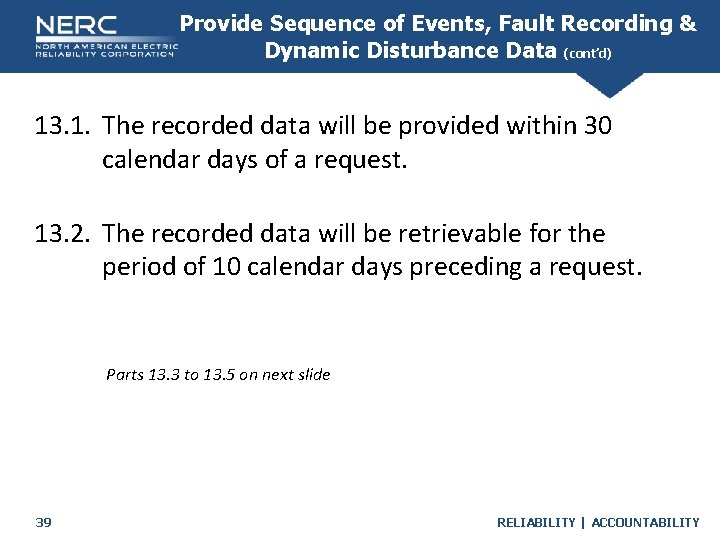 NERC
NORTH AMERICAN ELECTRIC RELIABILITY CORPORATION

Provide Sequence of Events, Fault Recording & Dynamic Disturbance Data (cont'd)

13.1. The recorded data will be provided within 30 calendar days of a request.

13.2. The recorded data will be retrievable for the period of 10 calendar days preceding a request.

Parts 13.3 to 13.5 on next slide

39

RELIABILITY | ACCOUNTABILITY